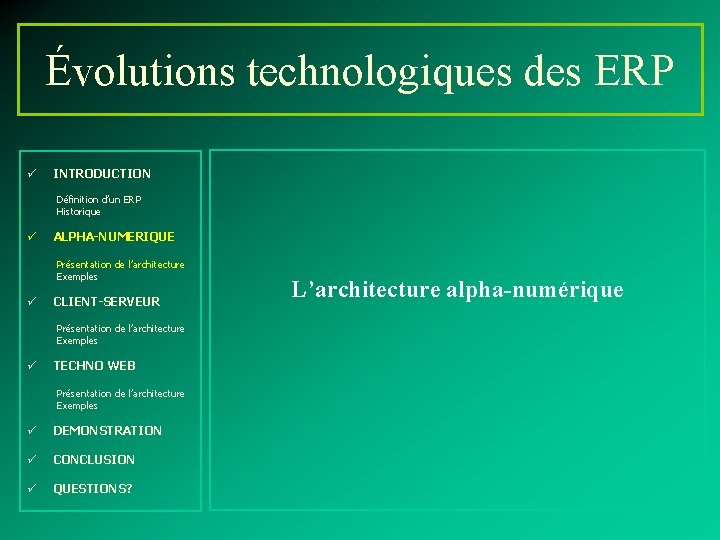 Évolutions technologiques des ERP

✓ INTRODUCTION

Définition d'un ERP
Historique

✓ ALPHA-NUMERIQUE

Présentation de l'architecture
Exemples

✓ CLIENT-SERVEUR

Présentation de l'architecture
Exemples

✓ TECHNO WEB

Présentation de l'architecture
Exemples

✓ DEMONSTRATION

✓ CONCLUSION

✓ QUESTIONS?

L'architecture alpha-numérique